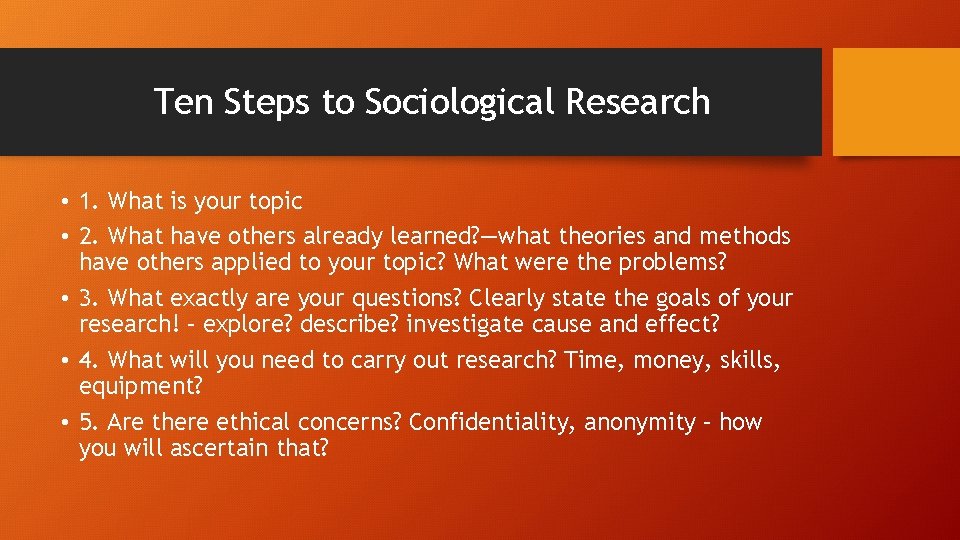 Ten Steps to Sociological Research

• 1. What is your topic
• 2. What have others already learned?—what theories and methods have others applied to your topic? What were the problems?
• 3. What exactly are your questions? Clearly state the goals of your research! – explore? describe? investigate cause and effect?
• 4. What will you need to carry out research? Time, money, skills, equipment?
• 5. Are there ethical concerns? Confidentiality, anonymity – how you will ascertain that?